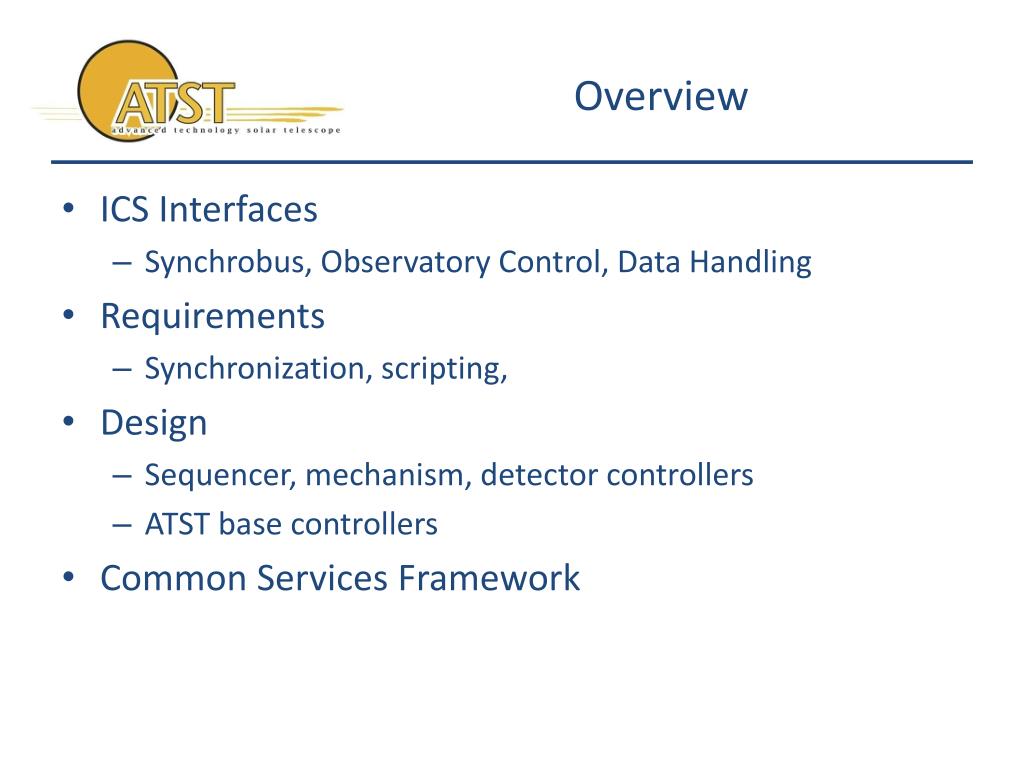 ATST
advanced technology solar telescope

Overview

• ICS Interfaces
– Synchrobus, Observatory Control, Data Handling
• Requirements
– Synchronization, scripting,
• Design
– Sequencer, mechanism, detector controllers
– ATST base controllers
• Common Services Framework